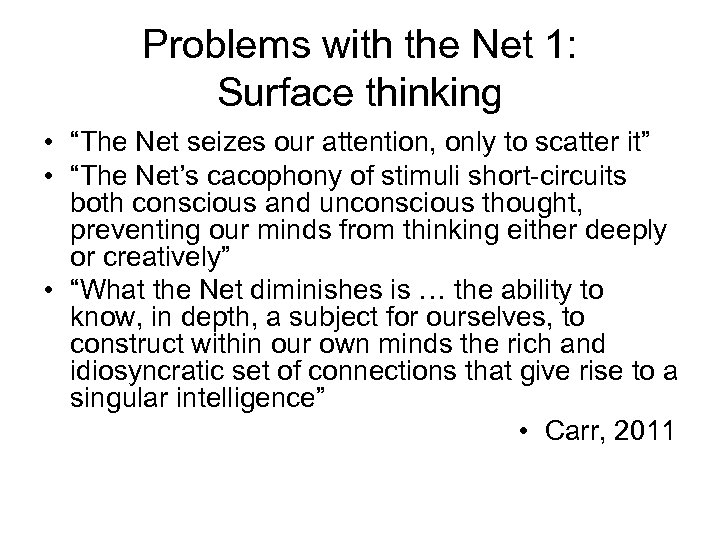 Problems with the Net 1:
Surface thinking

• “The Net seizes our attention, only to scatter it”
• “The Net’s cacophony of stimuli short-circuits both conscious and unconscious thought, preventing our minds from thinking either deeply or creatively”
• “What the Net diminishes is … the ability to know, in depth, a subject for ourselves, to construct within our own minds the rich and idiosyncratic set of connections that give rise to a singular intelligence”

• Carr, 2011